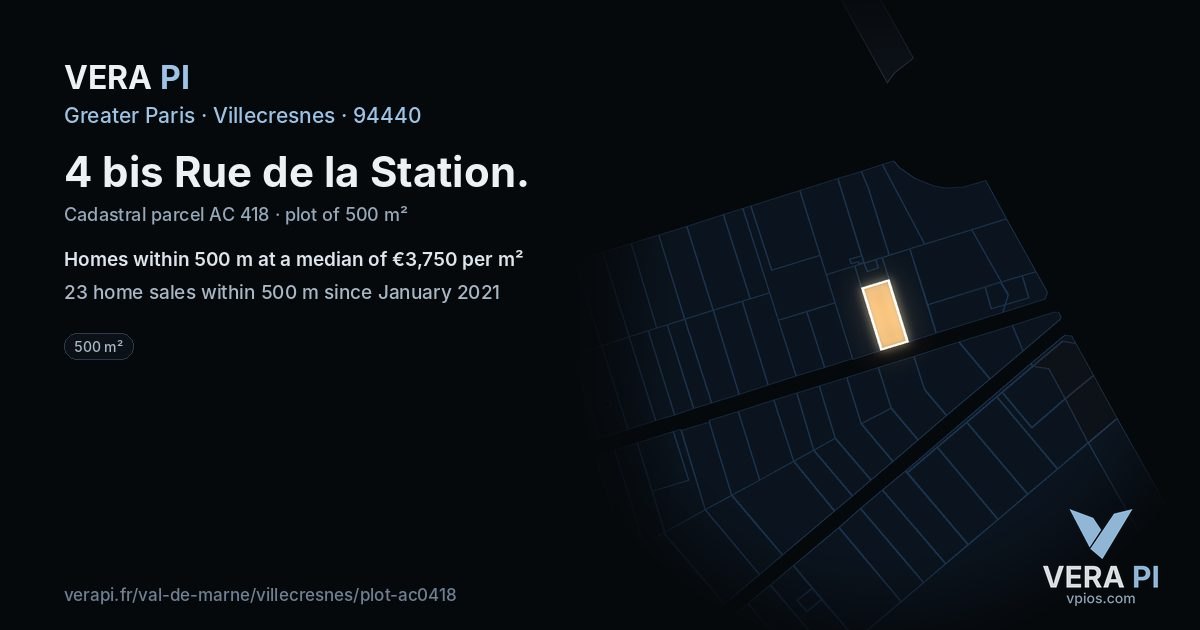 VERA PI

Greater Paris · Villecresnes · 94440

4 bis Rue de la Station.

Cadastral parcel AC 418 · plot of 500 m²

Homes within 500 m at a median of €3,750 per m²

23 home sales within 500 m since January 2021

500 m²

verapi.fr/val-de-marne/villecresnes/plot-ac0418

VERA PI
vpios.com